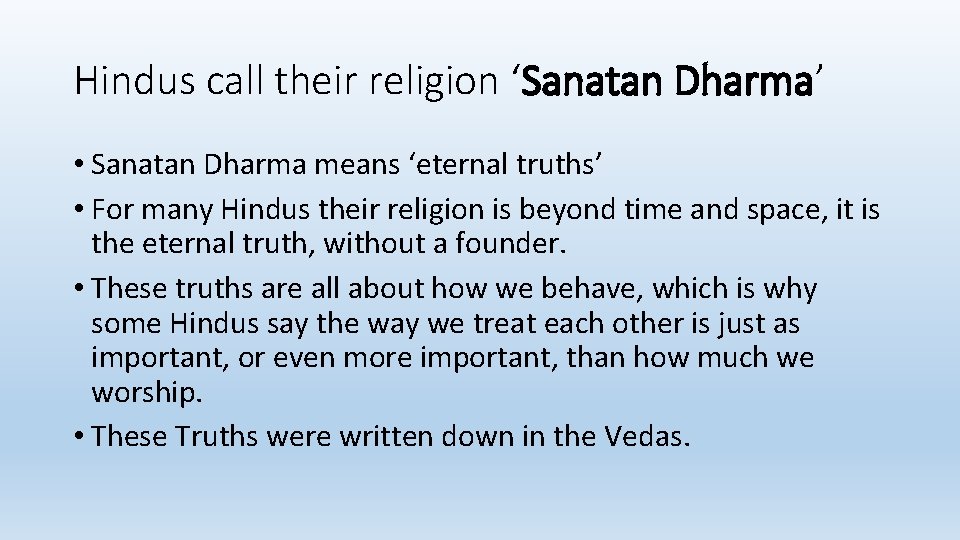 Hindus call their religion ‘Sanatan Dharma’

• Sanatan Dharma means ‘eternal truths’
• For many Hindus their religion is beyond time and space, it is the eternal truth, without a founder.
• These truths are all about how we behave, which is why some Hindus say the way we treat each other is just as important, or even more important, than how much we worship.
• These Truths were written down in the Vedas.